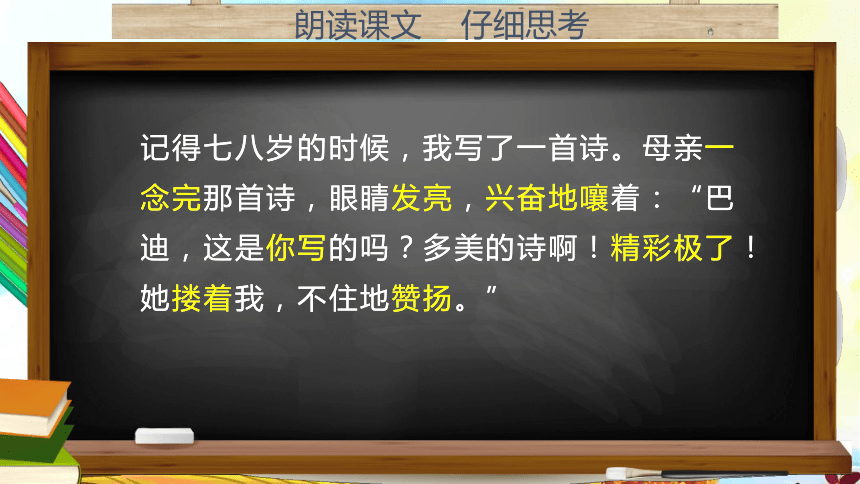 朗读课文　仔细思考

记得七八岁的时候，我写了一首诗。母亲一念完那首诗，眼睛发亮，兴奋地嚷着：“巴迪，这是你写的吗？多美的诗啊！精彩极了！她搂着我，不住地赞扬。”